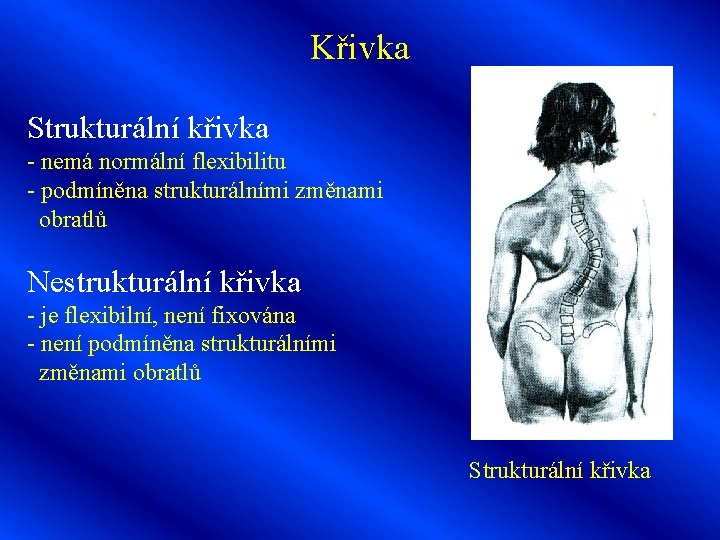 Křivka

Strukturální křivka
- nemá normální flexibilitu
- podmíněna strukturálními změnami obratlů

Nestrukturální křivka
- je flexibilní, není fixována
- není podmíněna strukturálními změnami obratlů

Strukturální křivka